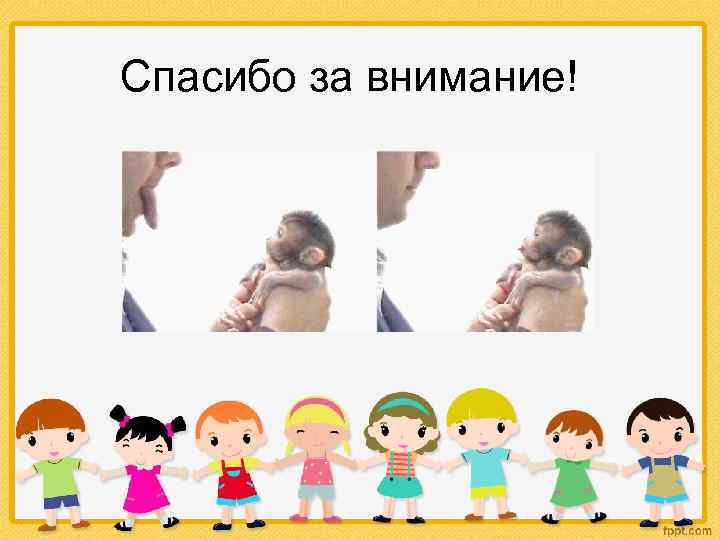 Спасибо за внимание!

fppt.com